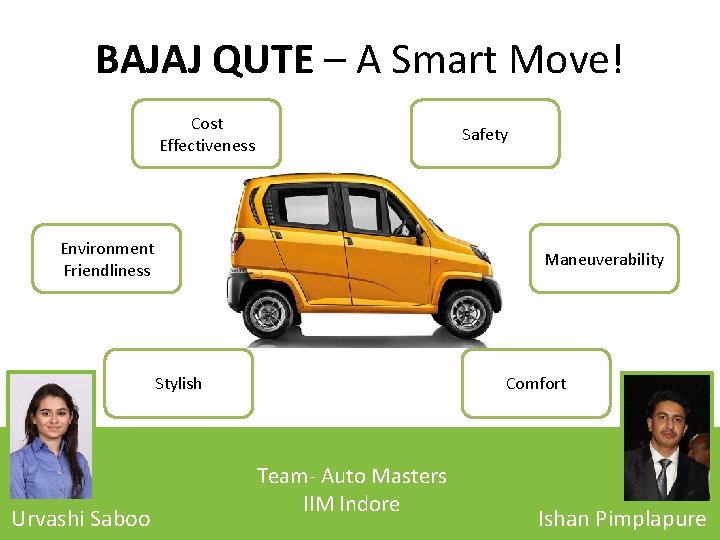 BAJAJ QUTE – A Smart Move!

Cost Effectiveness

Safety

Environment Friendliness

Maneuverability

Stylish

Comfort

Urvashi Saboo

Team- Auto Masters
IIM Indore

Ishan Pimplapure